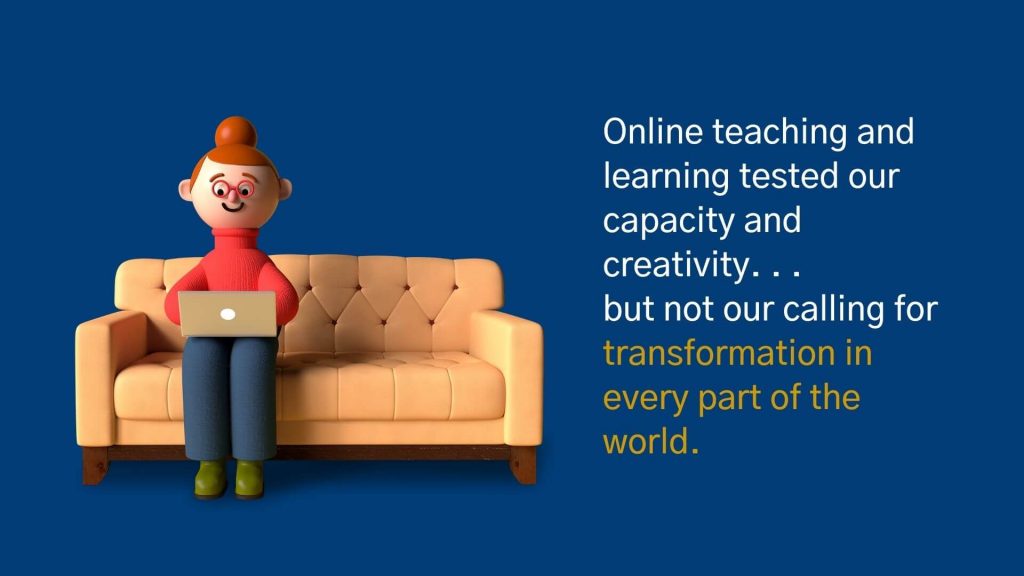 Online teaching and learning tested our capacity and creativity. . .
but not our calling for transformation in every part of the world.